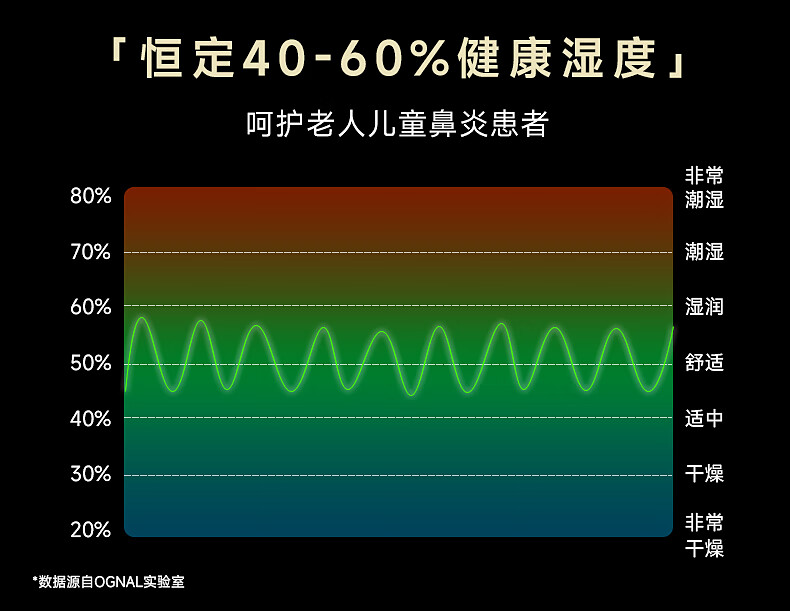 「恒定40-60%健康湿度」

呵护老人儿童鼻炎患者

80%
70%
60%
50%
40%
30%
20%

非常潮湿
潮湿
湿润
舒适
适中
干燥
非常干燥

*数据源自OGNAL实验室